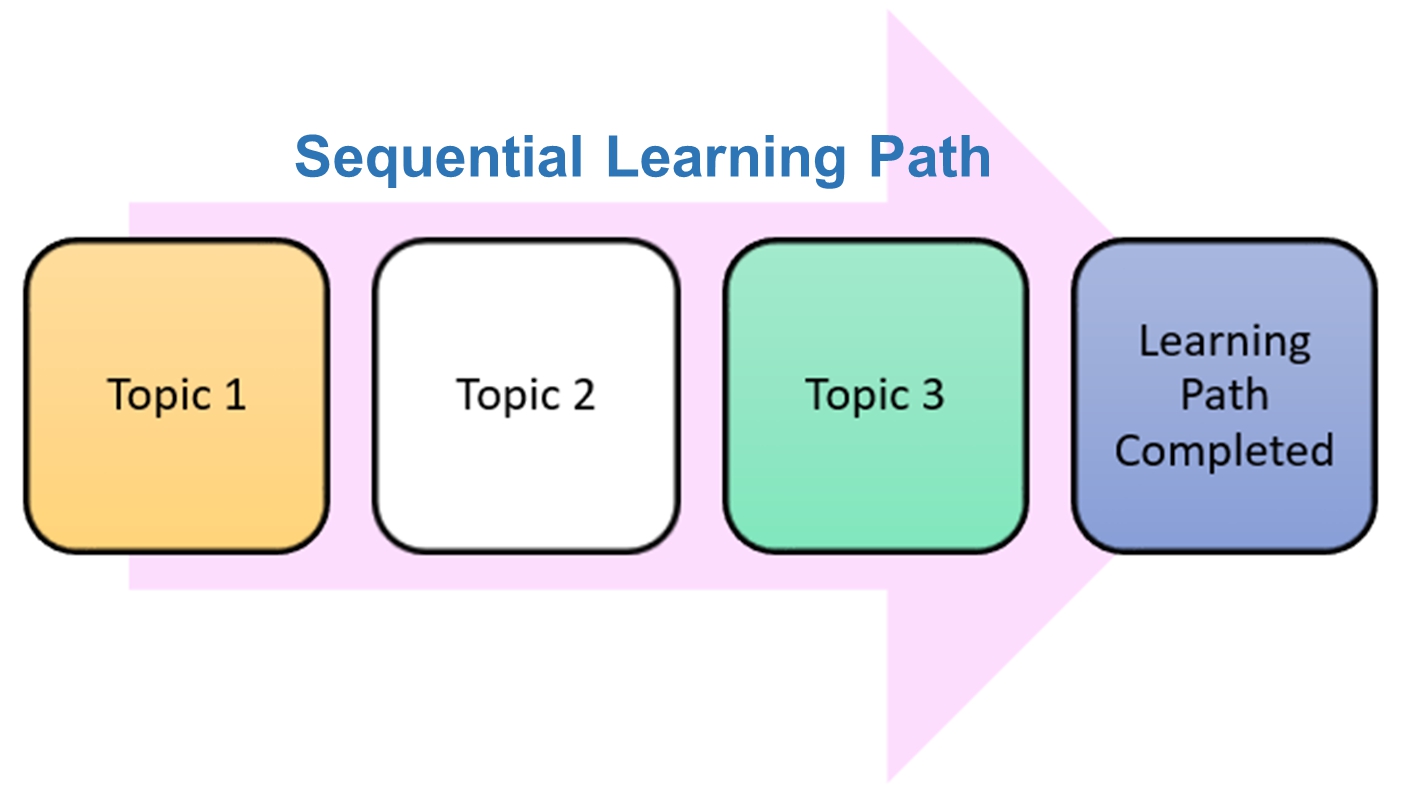 Sequential Learning Path

Topic 1

Topic 2

Topic 3

Learning Path Completed